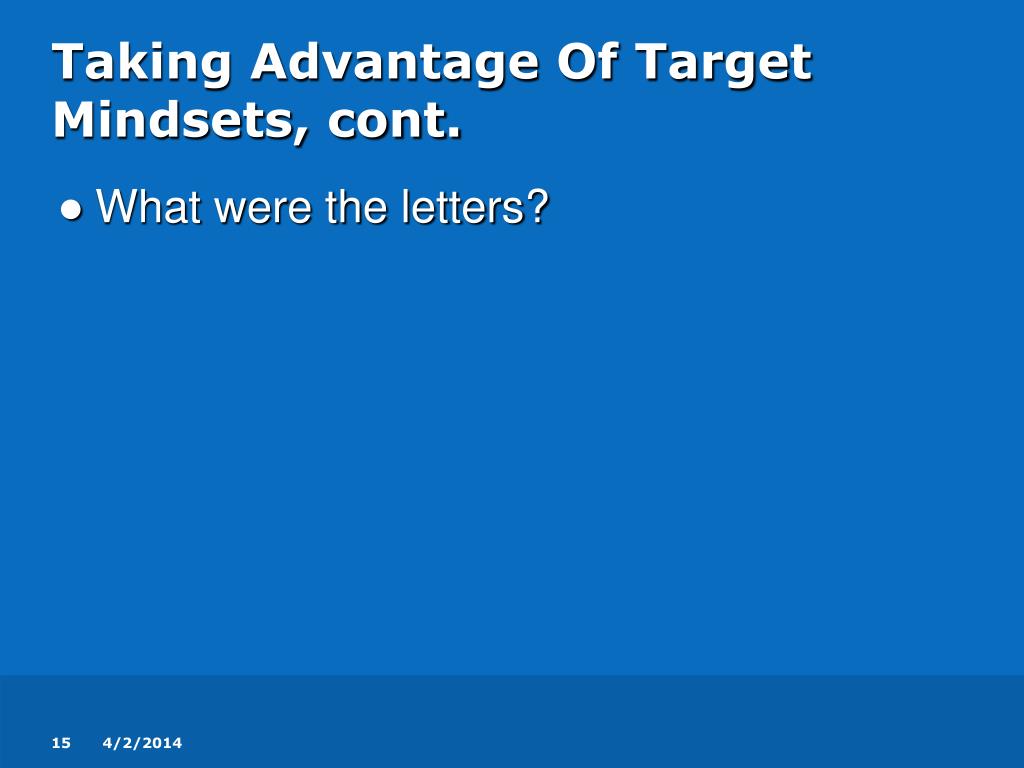 Taking Advantage Of Target Mindsets, cont.

● What were the letters?

15 4/2/2014